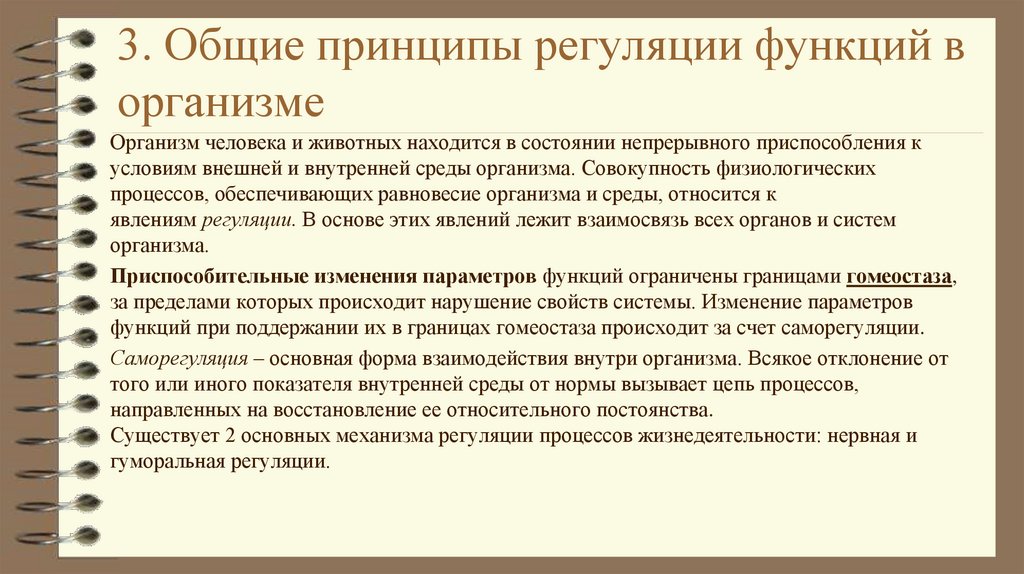 3. Общие принципы регуляции функций в организме

Организм человека и животных находится в состоянии непрерывного приспособления к условиям внешней и внутренней среды организма. Совокупность физиологических процессов, обеспечивающих равновесие организма и среды, относится к явлениям регуляции. В основе этих явлений лежит взаимосвязь всех органов и систем организма.

Приспособительные изменения параметров функций ограничены границами гомеостаза, за пределами которых происходит нарушение свойств системы. Изменение параметров функций при поддержании их в границах гомеостаза происходит за счет саморегуляции.

Саморегуляция – основная форма взаимодействия внутри организма. Всякое отклонение от того или иного показателя внутренней среды от нормы вызывает цепь процессов, направленных на восстановление ее относительного постоянства.

Существует 2 основных механизма регуляции процессов жизнедеятельности: нервная и гуморальная регуляции.